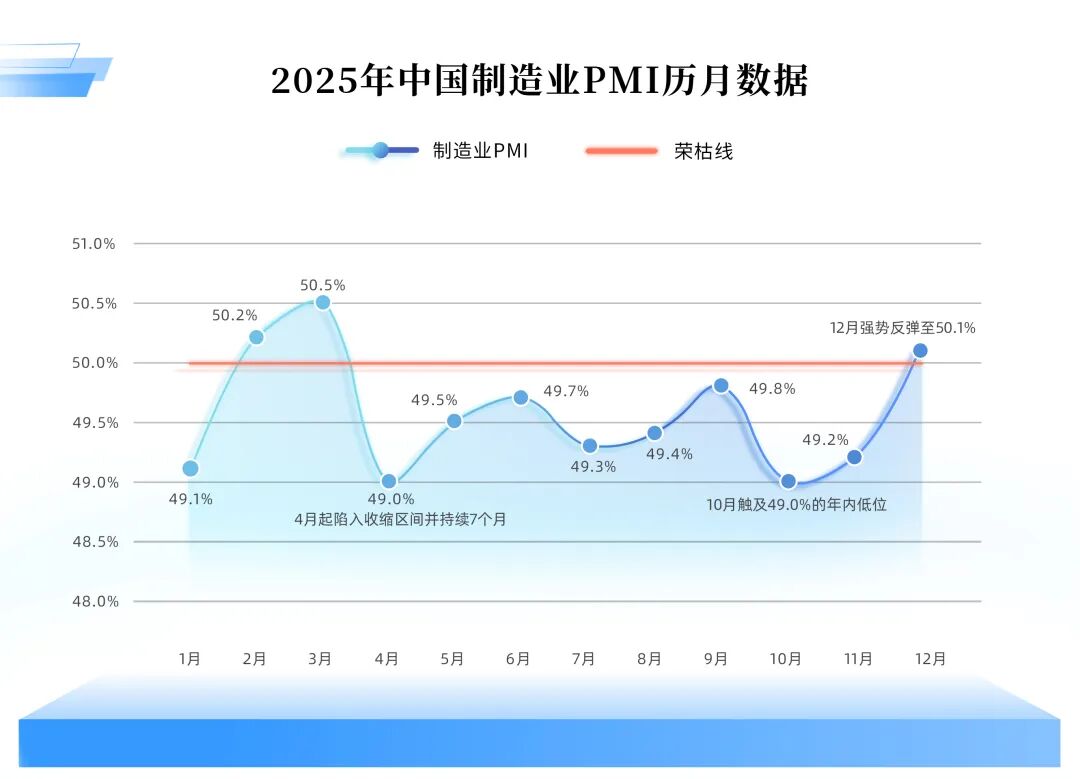 2025年中国制造业PMI历月数据

制造业PMI 荣枯线

51.0%
50.5%
50.0%
49.5%
49.0%
48.5%
48.0%

49.1%
50.2%
50.5%
49.0%
4月起陷入收缩区间并持续7个月
49.5%
49.7%
49.3%
49.4%
49.8%
10月触及49.0%的年内低位
49.2%
12月强势反弹至50.1%

1月 2月 3月 4月 5月 6月 7月 8月 9月 10月 11月 12月